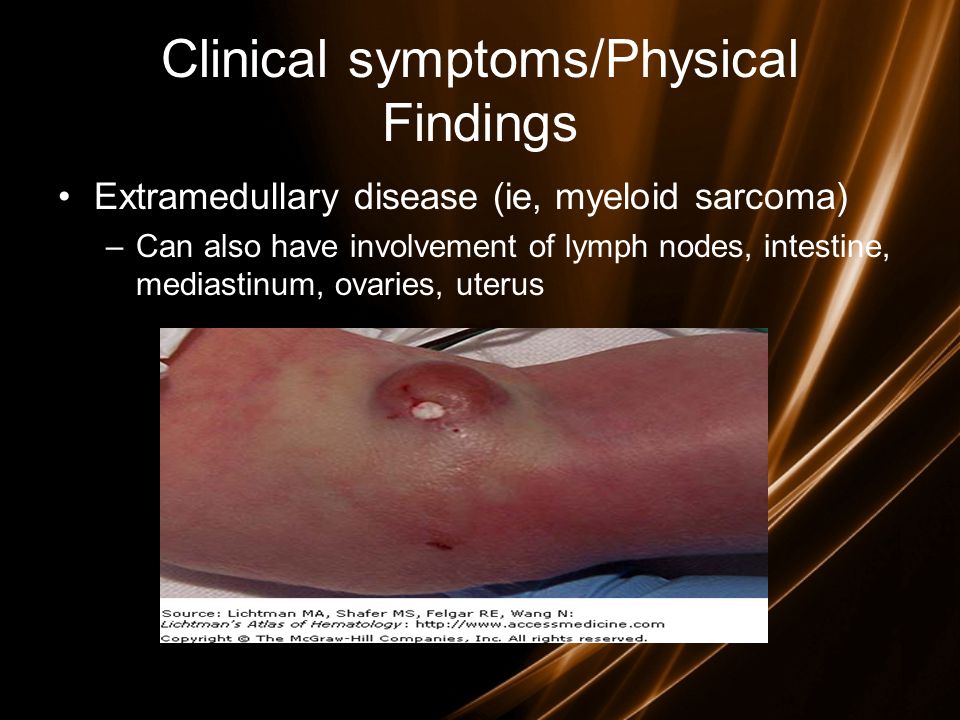 Clinical symptoms/Physical Findings

• Extramedullary disease (ie, myeloid sarcoma)
– Can also have involvement of lymph nodes, intestine, mediastinum, ovaries, uterus

Source: Lichtman MA, Shafer MS, Felgar RE, Wang N: Lichtman's Atlas of Hematology: http://www.accessmedicine.com
Copyright © The McGraw-Hill Companies, Inc. All rights reserved.